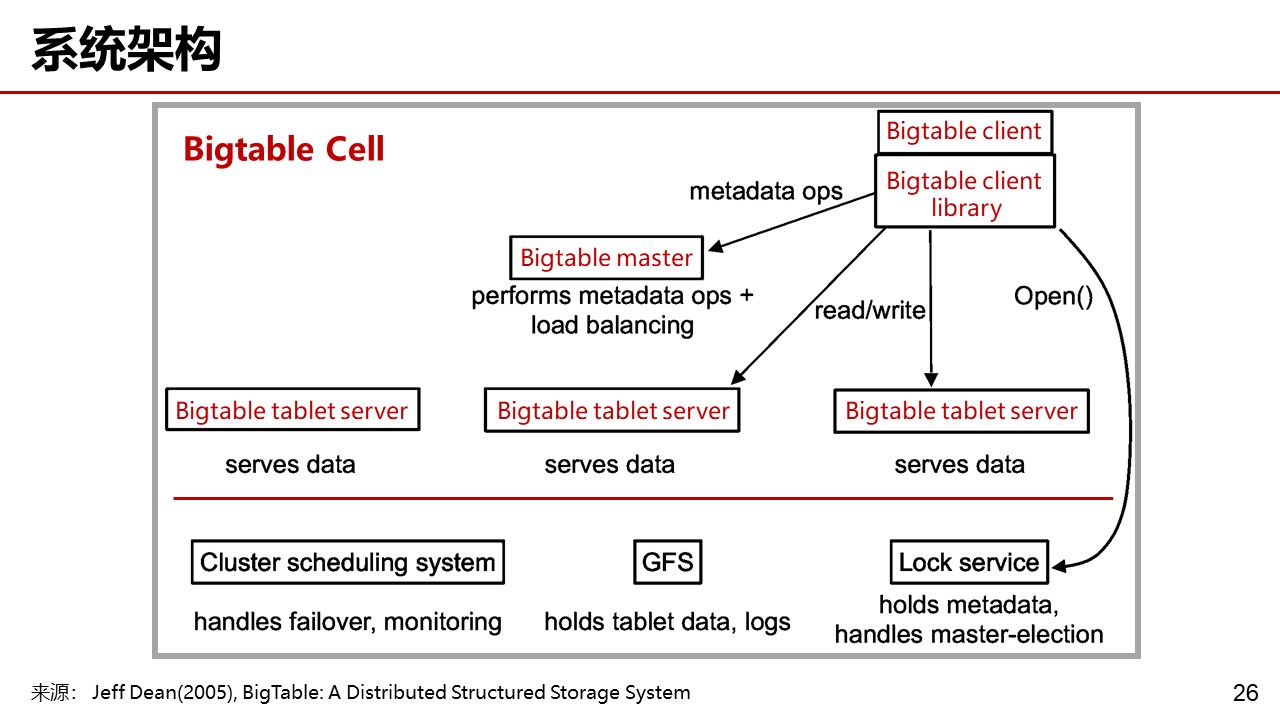 系统架构

Bigtable Cell

Bigtable client

Bigtable client library

metadata ops

Bigtable master

performs metadata ops + load balancing

read/write

Open()

Bigtable tablet server

serves data

Bigtable tablet server

serves data

Bigtable tablet server

serves data

Cluster scheduling system

handles failover, monitoring

GFS

holds tablet data, logs

Lock service

holds metadata, handles master-election

来源： Jeff Dean(2005), BigTable: A Distributed Structured Storage System

26